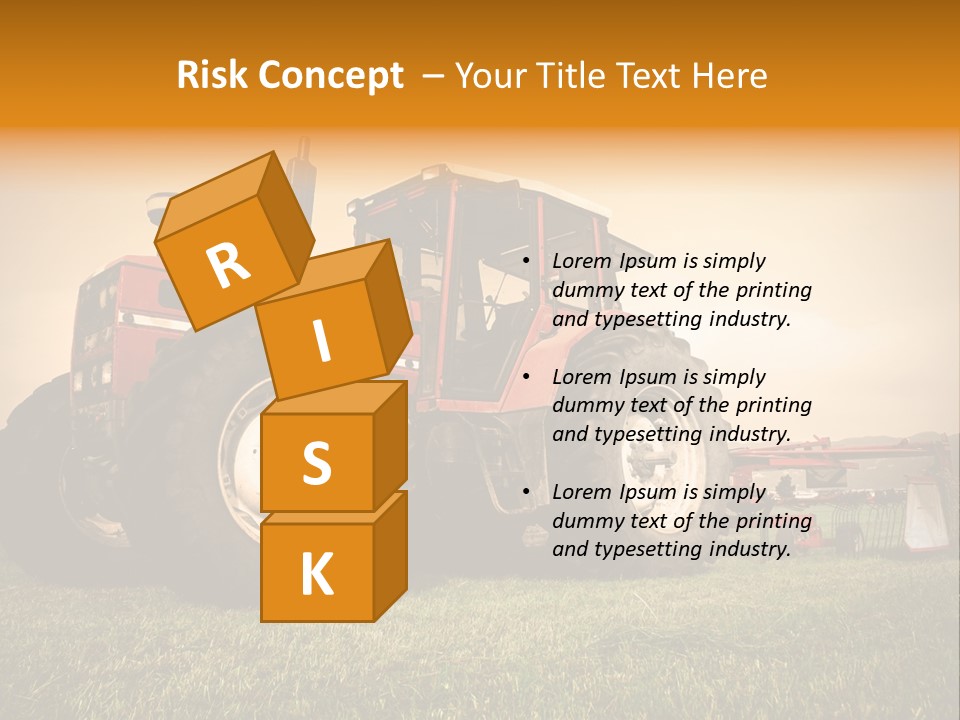 Risk Concept – Your Title Text Here

R
I
S
K

• Lorem Ipsum is simply dummy text of the printing and typesetting industry.

• Lorem Ipsum is simply dummy text of the printing and typesetting industry.

• Lorem Ipsum is simply dummy text of the printing and typesetting industry.